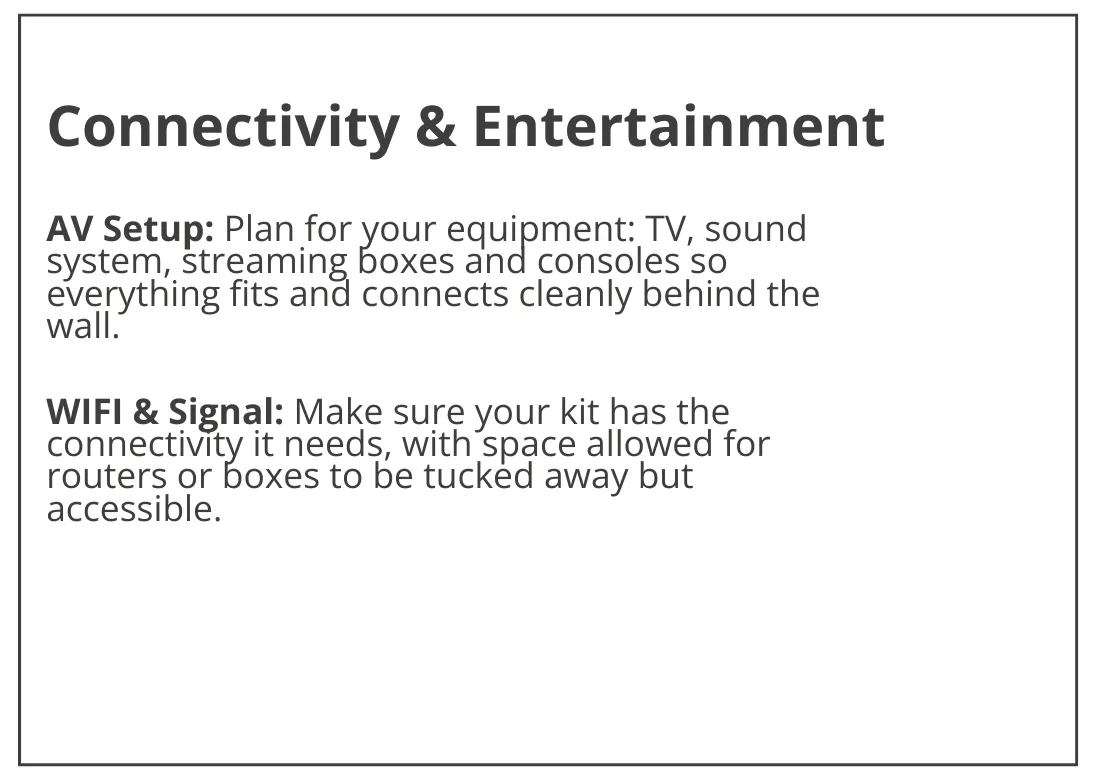 Connectivity & Entertainment

AV Setup: Plan for your equipment: TV, sound system, streaming boxes and consoles so everything fits and connects cleanly behind the wall.

WIFI & Signal: Make sure your kit has the connectivity it needs, with space allowed for routers or boxes to be tucked away but accessible.